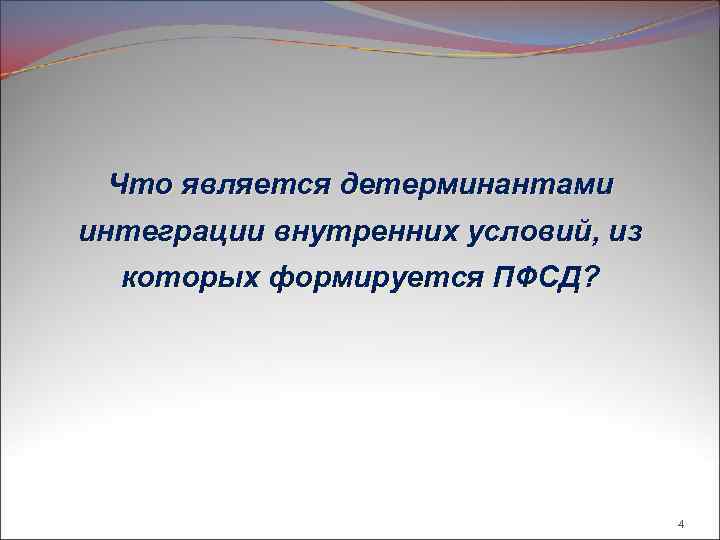 Что является детерминантами интеграции внутренних условий, из которых формируется ПФСД?

4